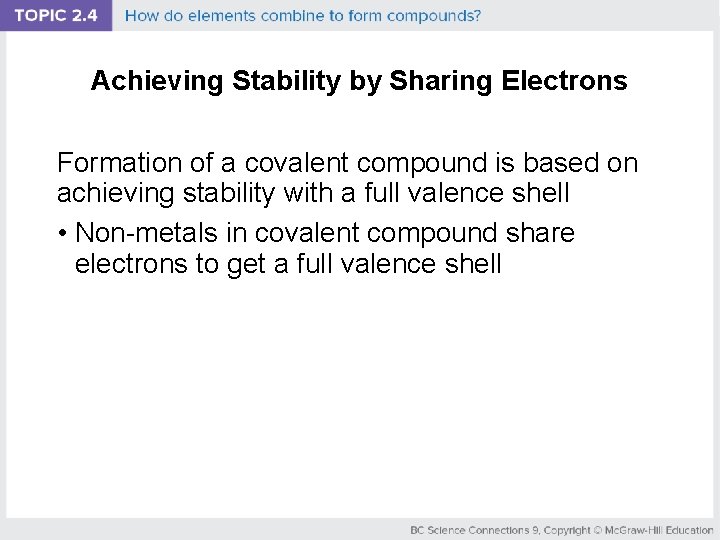 TOPIC 2.4 How do elements combine to form compounds?

Achieving Stability by Sharing Electrons

Formation of a covalent compound is based on achieving stability with a full valence shell

• Non-metals in covalent compound share electrons to get a full valence shell

BC Science Connections 9, Copyright © McGraw-Hill Education